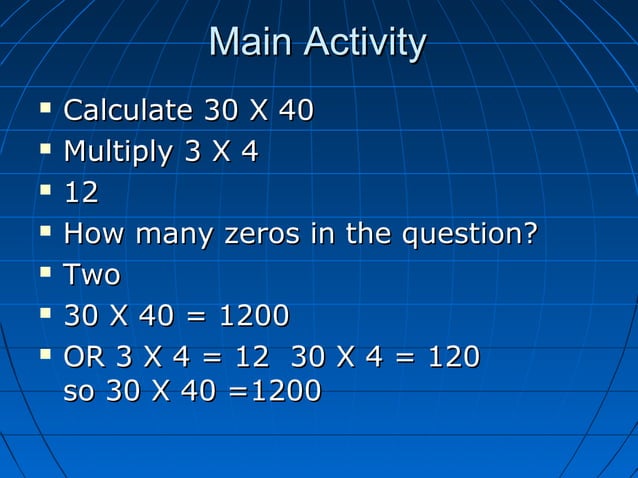 Main Activity

- Calculate 30 X 40
- Multiply 3 X 4
- 12
- How many zeros in the question?
- Two
- 30 X 40 = 1200
- OR 3 X 4 = 12 30 X 4 = 120 so 30 X 40 =1200